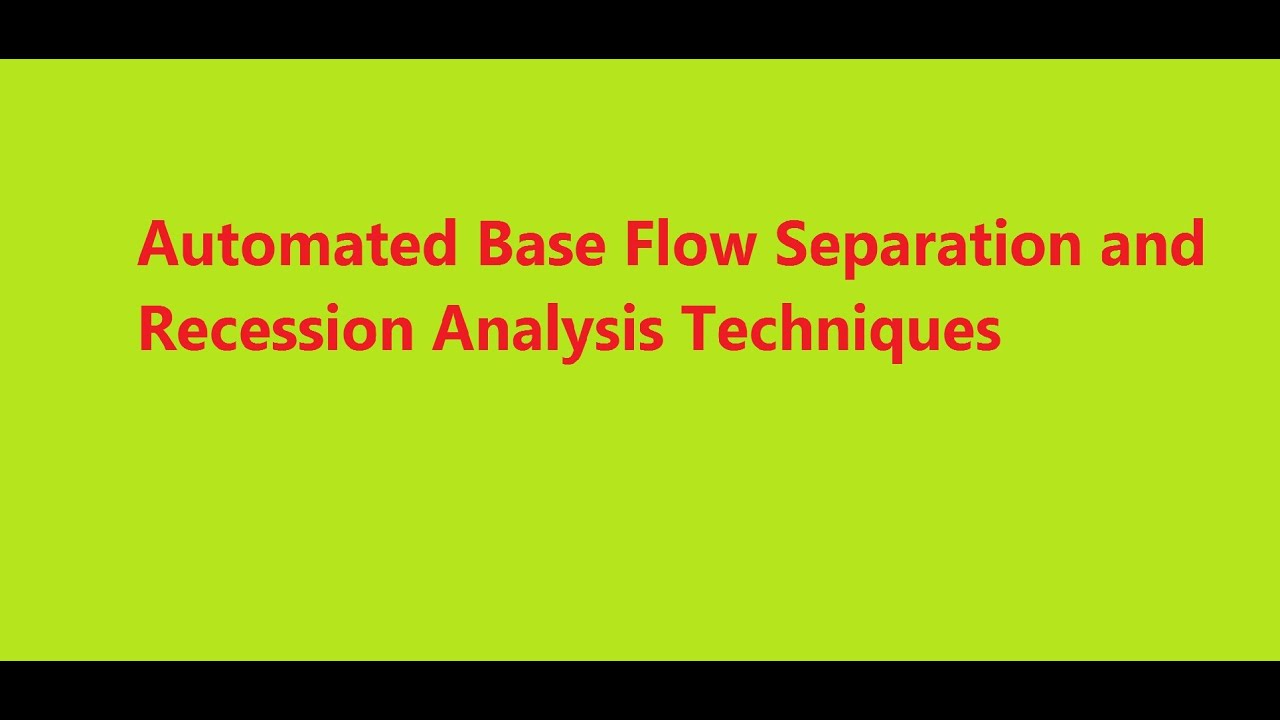 Automated Base Flow Separation and Recession Analysis Techniques